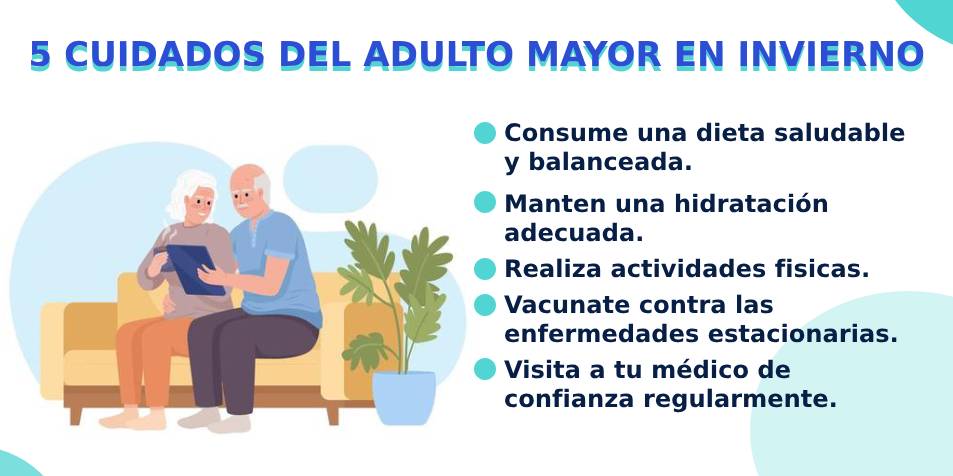 5 CUIDADOS DEL ADULTO MAYOR EN INVIERNO

Consume una dieta saludable y balanceada.

Manten una hidratación adecuada.

Realiza actividades fisicas.

Vacunate contra las enfermedades estacionarias.

Visita a tu médico de confianza regularmente.